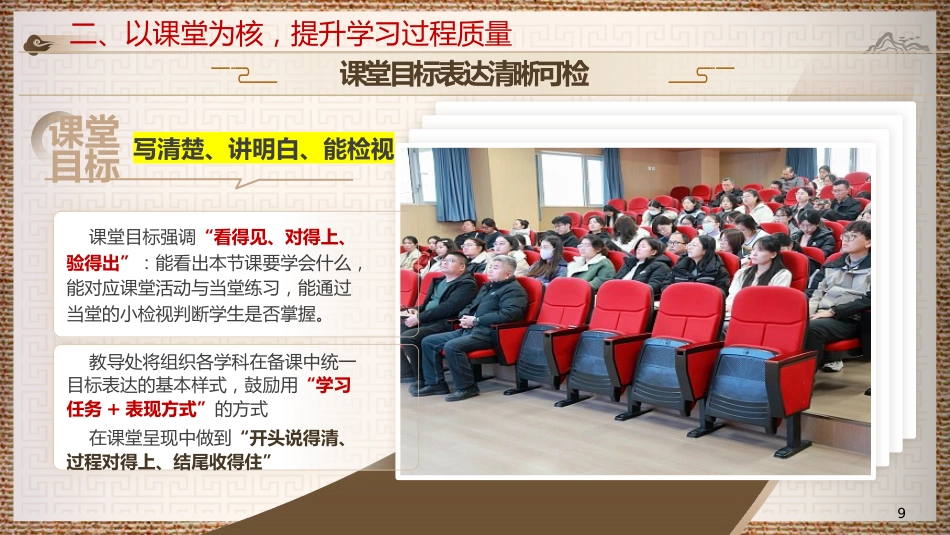 二、以课堂为核，提升学习过程质量

课堂目标表达清晰可检

课堂目标

写清楚、讲明白、能检视

课堂目标强调“看得见、对得上、验得出”：能看出本节课要学会什么，能对应课堂活动与当堂练习，能通过当堂的小检视判断学生是否掌握。

教导处将组织各学科在备课中统一目标表达的基本样式，鼓励用“学习任务 + 表现方式”的方式

在课堂呈现中做到“开头说得清、过程对得上、结尾收得住”

9